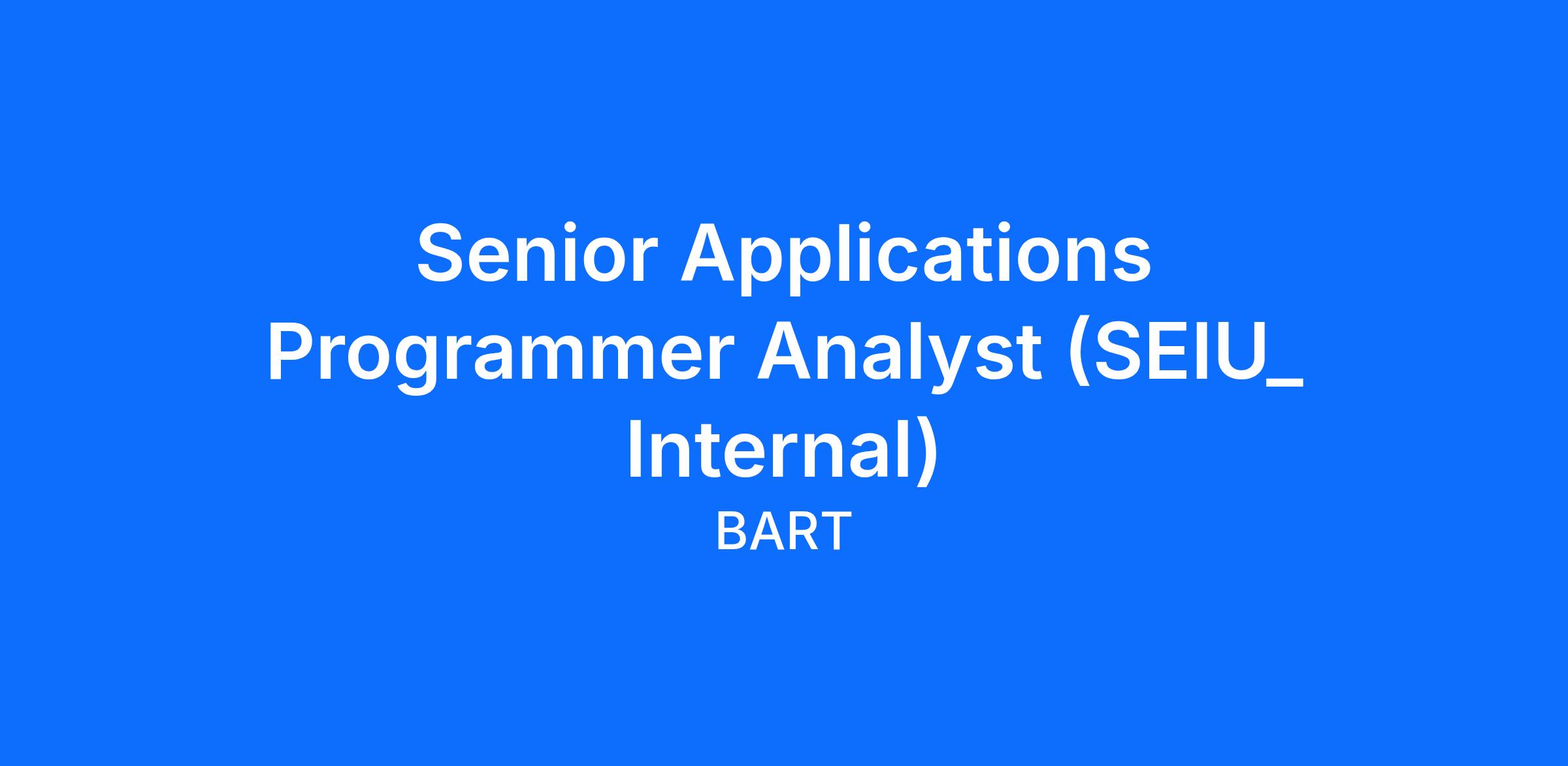 Senior Applications Programmer Analyst (SEIU_ Internal)

BART